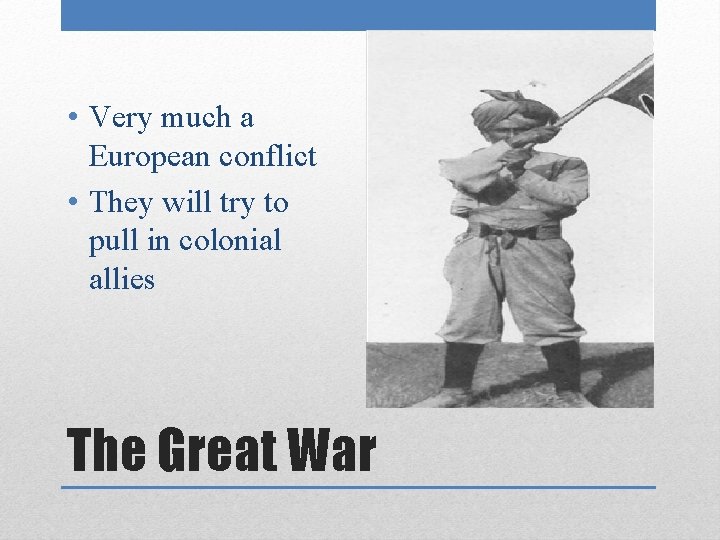 • Very much a European conflict
• They will try to pull in colonial allies

The Great War